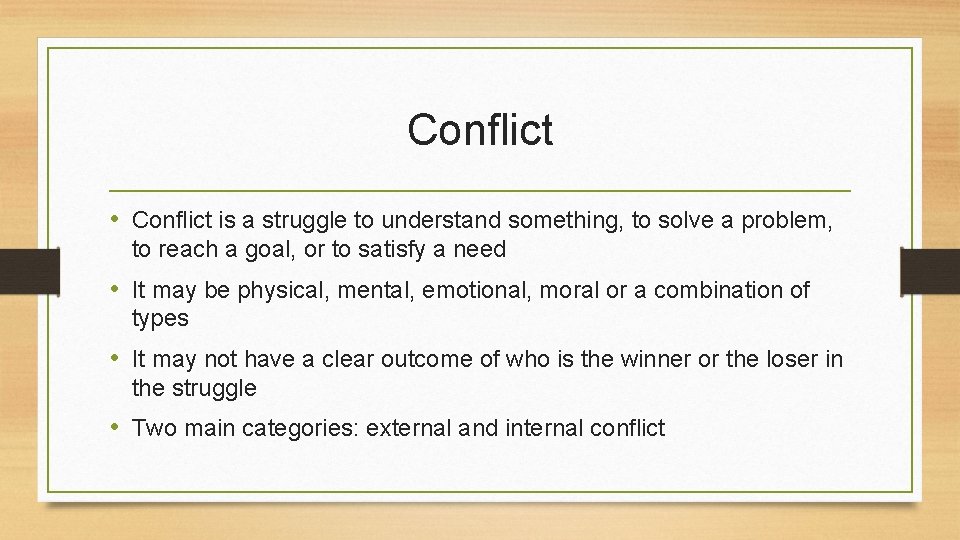 Conflict

• Conflict is a struggle to understand something, to solve a problem, to reach a goal, or to satisfy a need

• It may be physical, mental, emotional, moral or a combination of types

• It may not have a clear outcome of who is the winner or the loser in the struggle

• Two main categories: external and internal conflict